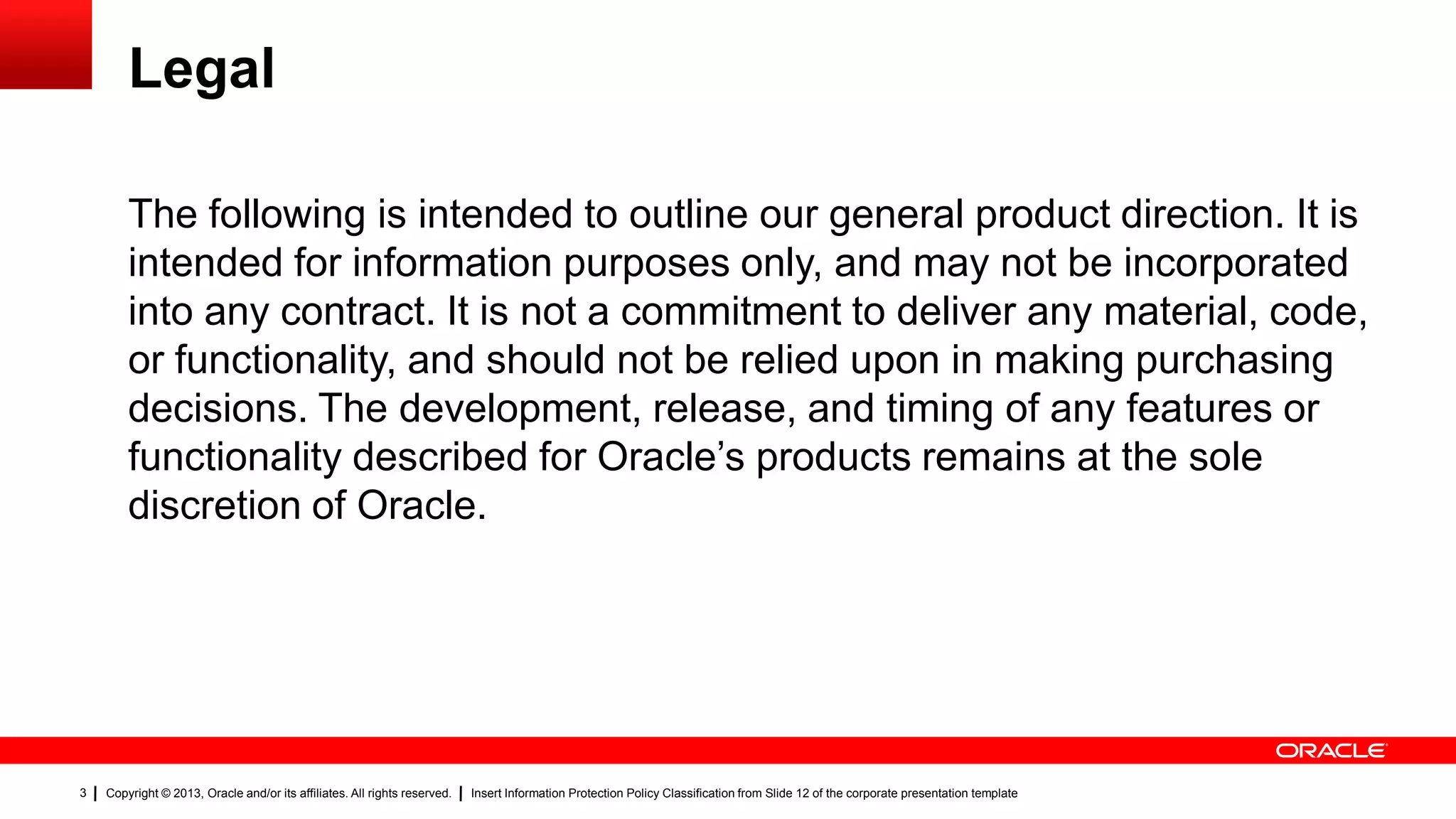 Legal

The following is intended to outline our general product direction. It is intended for information purposes only, and may not be incorporated into any contract. It is not a commitment to deliver any material, code, or functionality, and should not be relied upon in making purchasing decisions. The development, release, and timing of any features or functionality described for Oracle’s products remains at the sole discretion of Oracle.

ORACLE

3 | Copyright © 2013, Oracle and/or its affiliates. All rights reserved. | Insert Information Protection Policy Classification from Slide 12 of the corporate presentation template